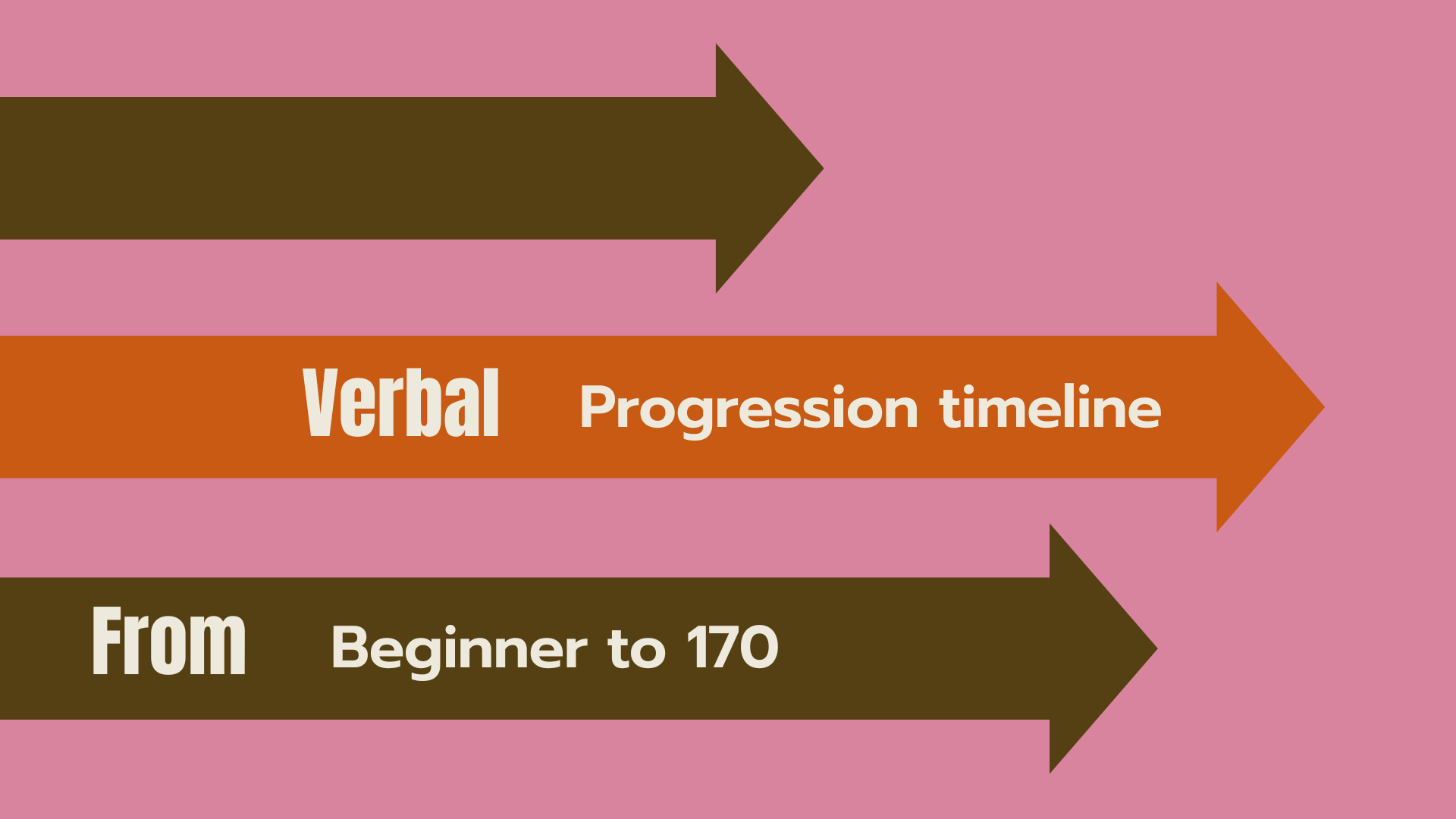 Verbal Progression timeline

From Beginner to 170